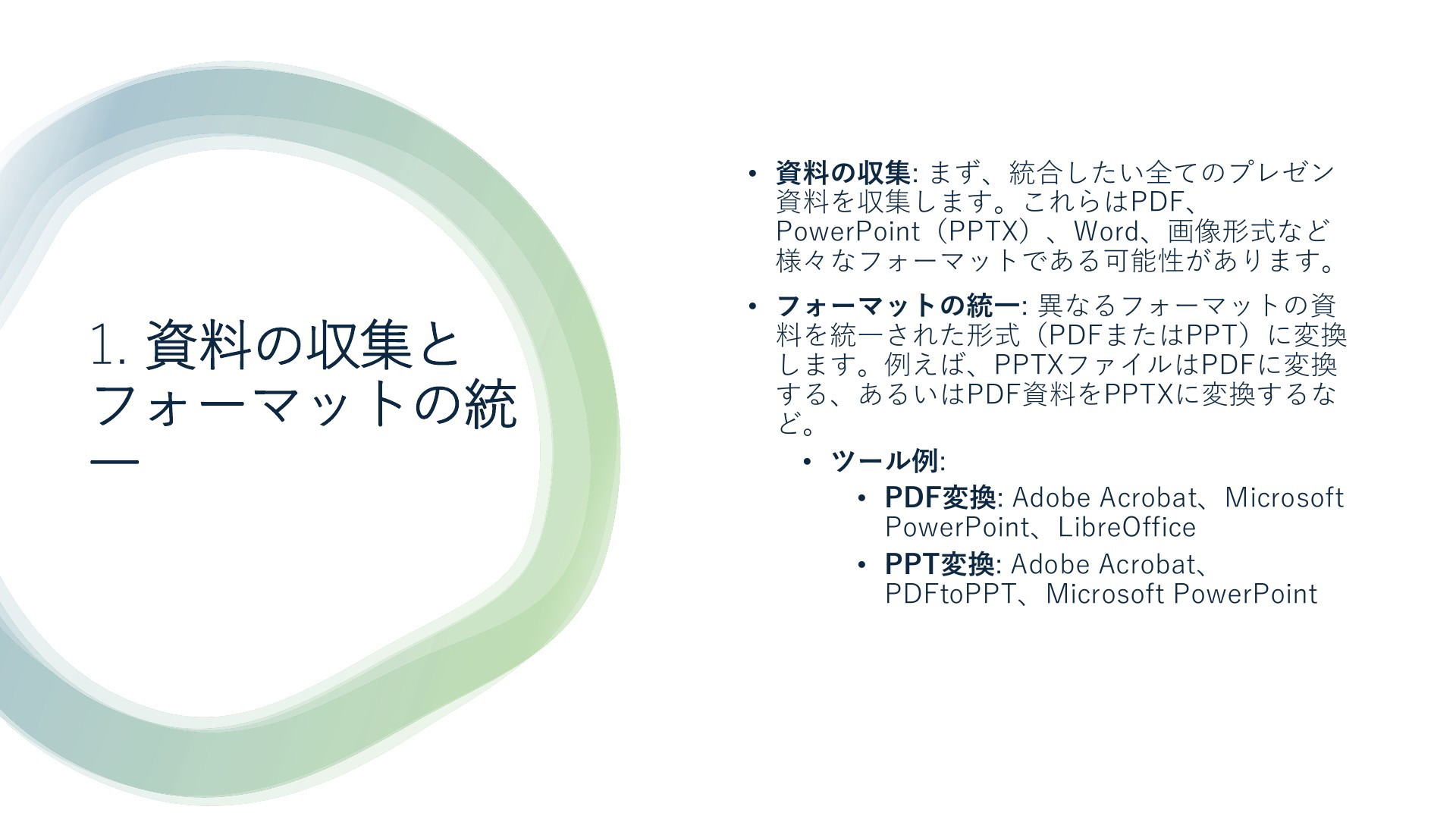 1. 資料の収集とフォーマットの統一

• 資料の収集: まず、統合したい全てのプレゼン資料を収集します。これらはPDF、PowerPoint（PPTX）、Word、画像形式など様々なフォーマットである可能性があります。

• フォーマットの統一: 異なるフォーマットの資料を統一された形式（PDFまたはPPT）に変換します。例えば、PPTXファイルはPDFに変換する、あるいはPDF資料をPPTXに変換するなど。

  • ツール例:

    • PDF変換: Adobe Acrobat、Microsoft PowerPoint、LibreOffice

    • PPT変換: Adobe Acrobat、PDFtoPPT、Microsoft PowerPoint